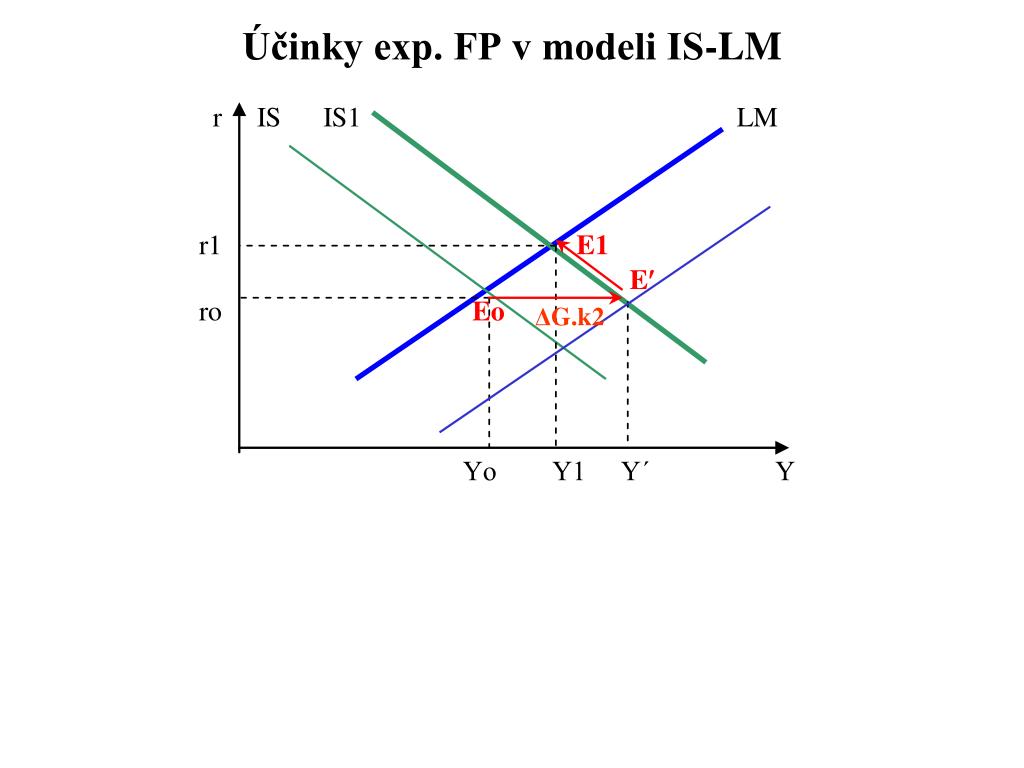 Účinky exp. FP v modeli IS-LM

r IS IS1 LM

r1

E1

E′

ro

Eo

ΔG.k2

Yo Y1 Y´ Y